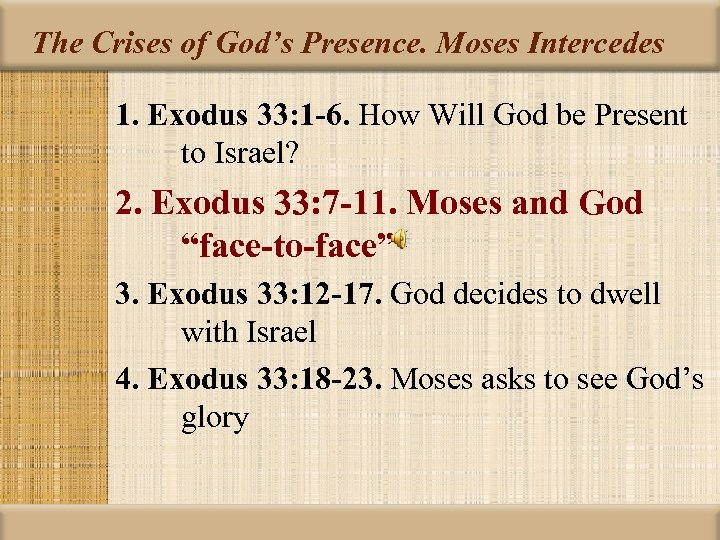 The Crises of God’s Presence. Moses Intercedes

1. Exodus 33:1-6. How Will God be Present to Israel?

2. Exodus 33:7-11. Moses and God “face-to-face”

3. Exodus 33:12-17. God decides to dwell with Israel

4. Exodus 33:18-23. Moses asks to see God’s glory